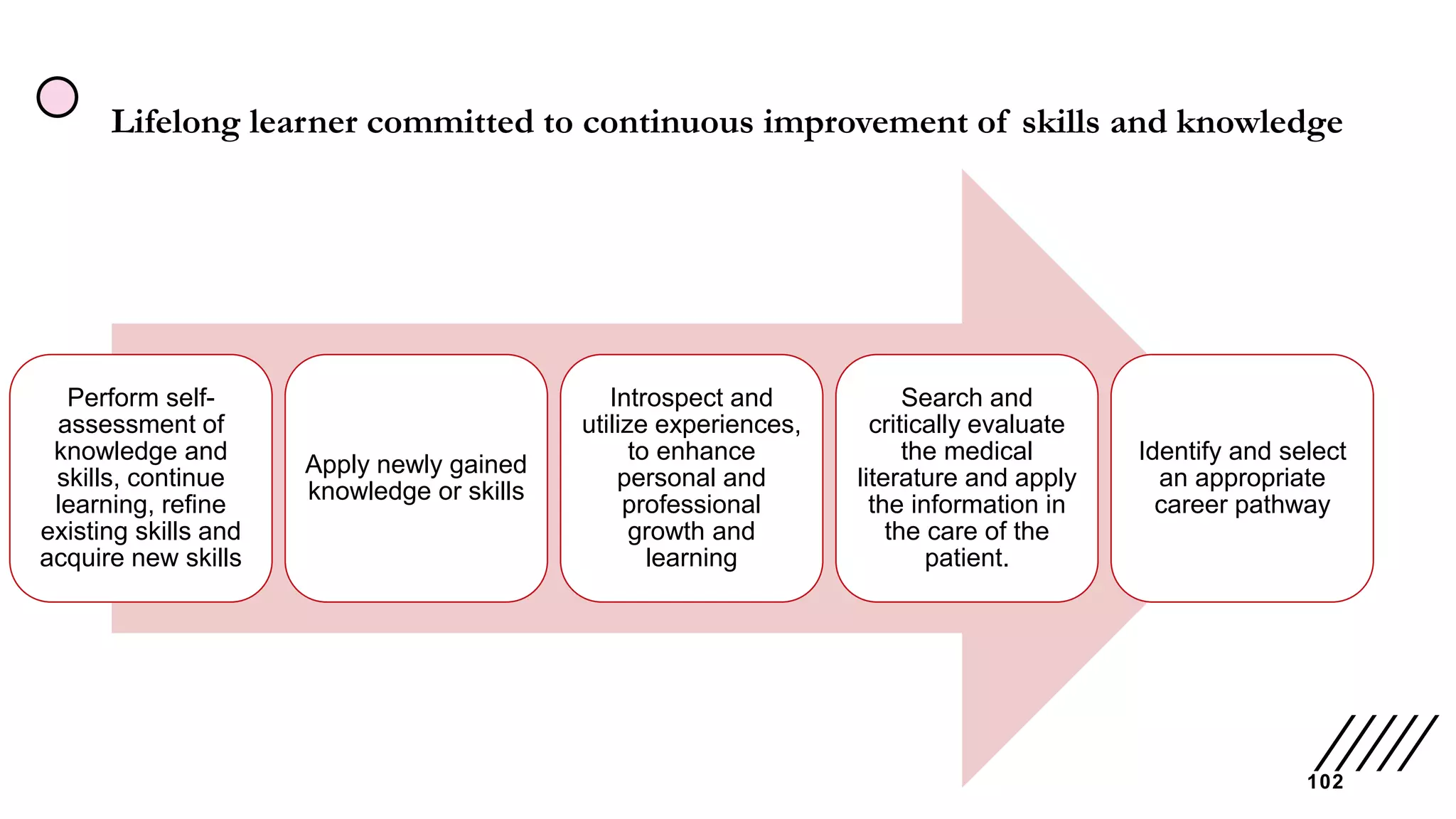 Lifelong learner committed to continuous improvement of skills and knowledge

Perform self-assessment of knowledge and skills, continue learning, refine existing skills and acquire new skills

Apply newly gained knowledge or skills

Introspect and utilize experiences, to enhance personal and professional growth and learning

Search and critically evaluate the medical literature and apply the information in the care of the patient.

Identify and select an appropriate career pathway

102